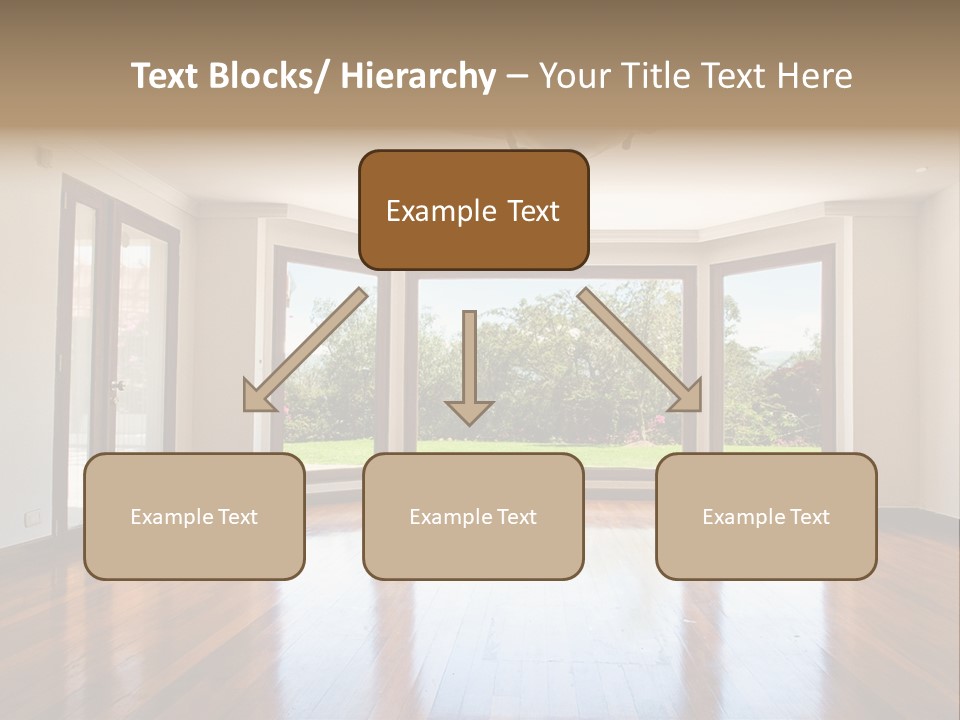 Text Blocks/ Hierarchy – Your Title Text Here

Example Text

Example Text

Example Text

Example Text